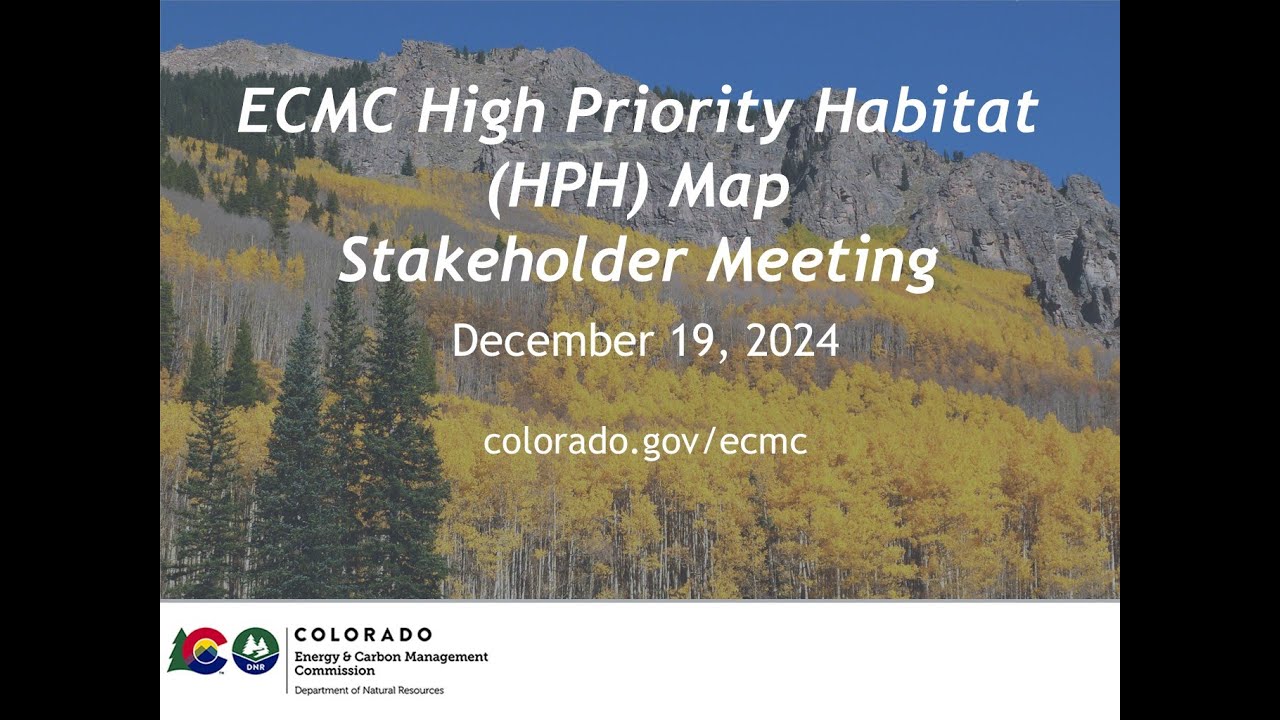 ECMC High Priority Habitat (HPH) Map Stakeholder Meeting

December 19, 2024

colorado.gov/ecmc

DNR

COLORADO
Energy & Carbon Management Commission
Department of Natural Resources